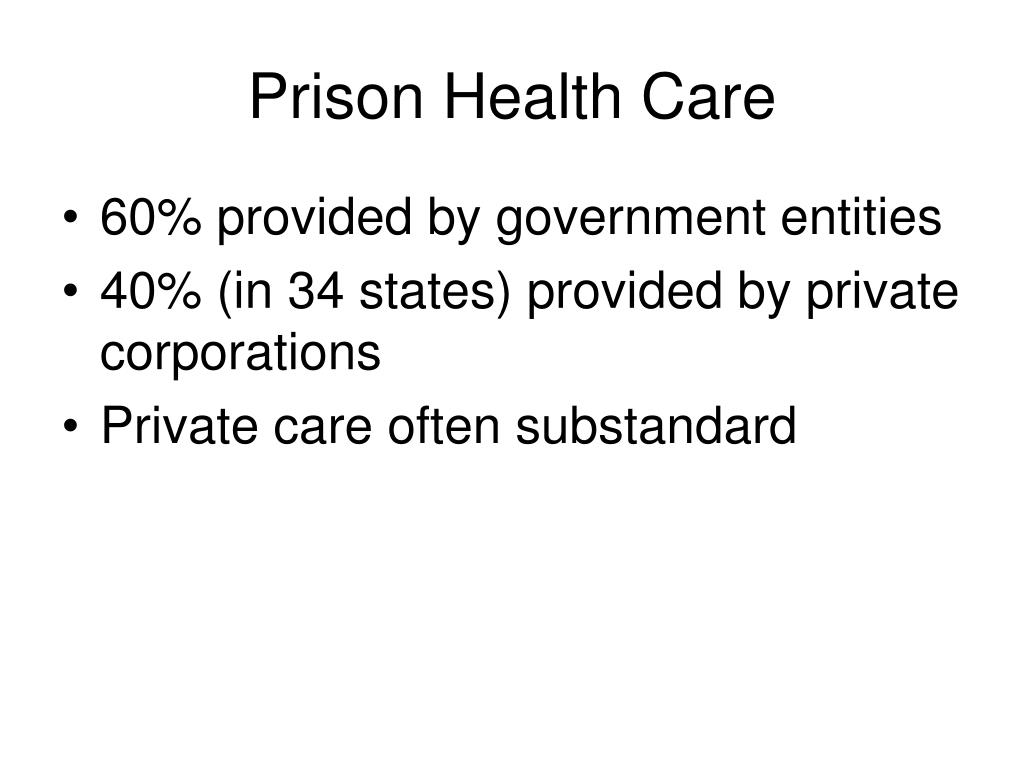 Prison Health Care

• 60% provided by government entities
• 40% (in 34 states) provided by private corporations
• Private care often substandard